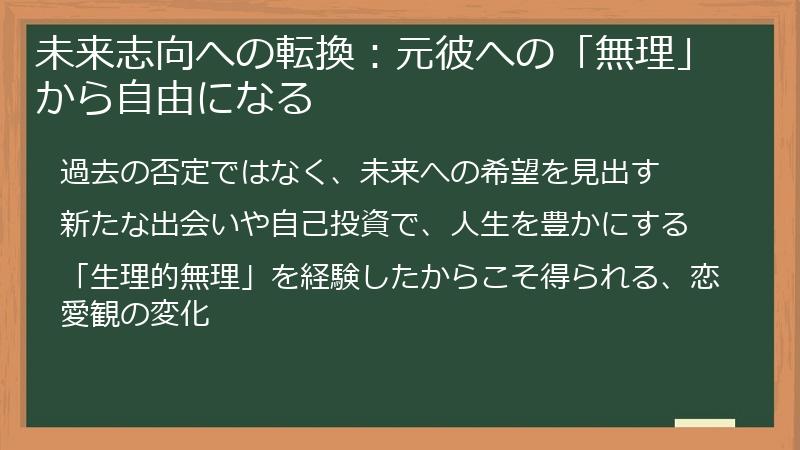 未来志向への転換：元彼への「無理」から自由になる

過去の否定ではなく、未来への希望を見出す

新たな出会いや自己投資で、人生を豊かにする

「生理的無理」を経験したからこそ得られる、恋愛観の変化